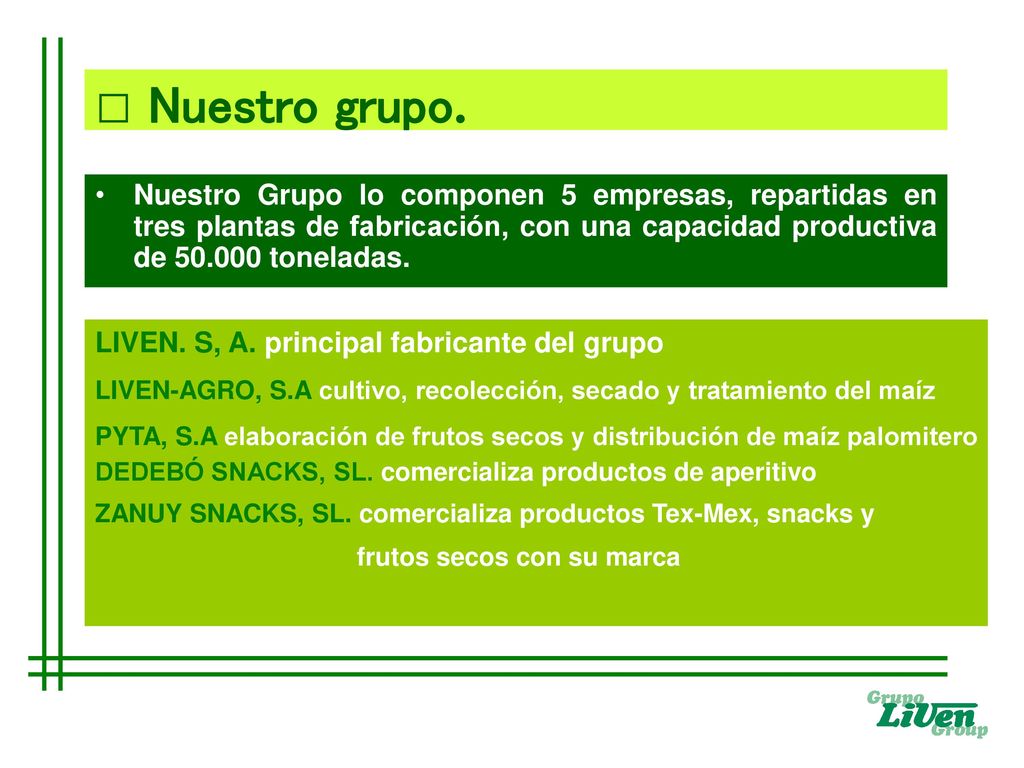 □ Nuestro grupo.

• Nuestro Grupo lo componen 5 empresas, repartidas en tres plantas de fabricación, con una capacidad productiva de 50.000 toneladas.

LIVEN. S, A. principal fabricante del grupo

LIVEN-AGRO, S.A cultivo, recolección, secado y tratamiento del maíz

PYTA, S.A elaboración de frutos secos y distribución de maíz palomitero

DEDEBÓ SNACKS, SL. comercializa productos de aperitivo

ZANUY SNACKS, SL. comercializa productos Tex-Mex, snacks y frutos secos con su marca

Grupo LiVen Group